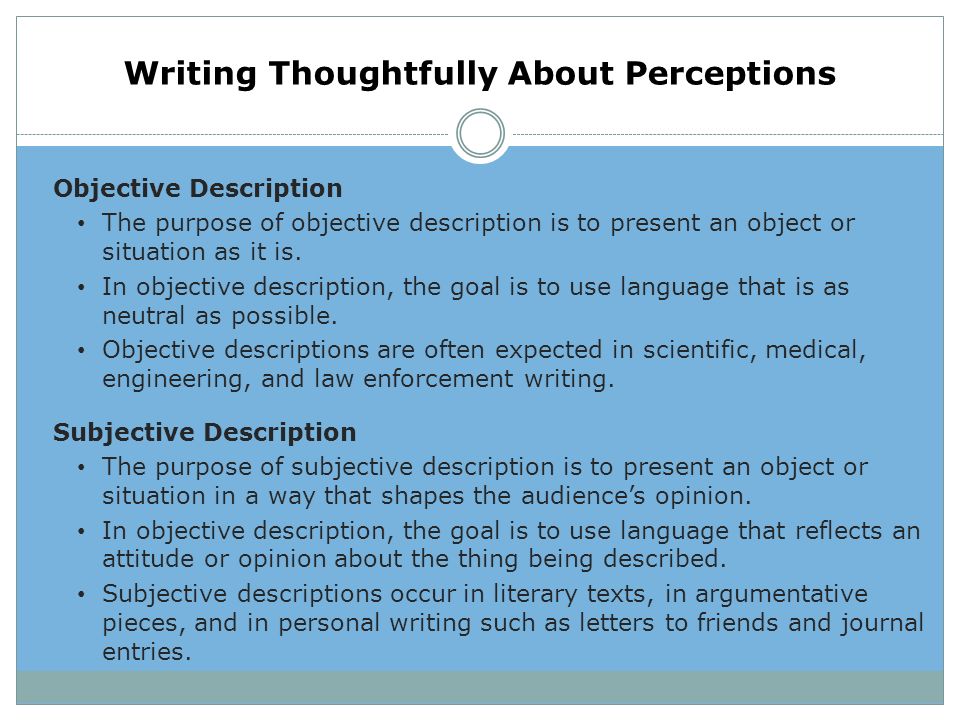 Writing Thoughtfully About Perceptions

Objective Description

• The purpose of objective description is to present an object or situation as it is.
• In objective description, the goal is to use language that is as neutral as possible.
• Objective descriptions are often expected in scientific, medical, engineering, and law enforcement writing.

Subjective Description

• The purpose of subjective description is to present an object or situation in a way that shapes the audience's opinion.
• In objective description, the goal is to use language that reflects an attitude or opinion about the thing being described.
• Subjective descriptions occur in literary texts, in argumentative pieces, and in personal writing such as letters to friends and journal entries.